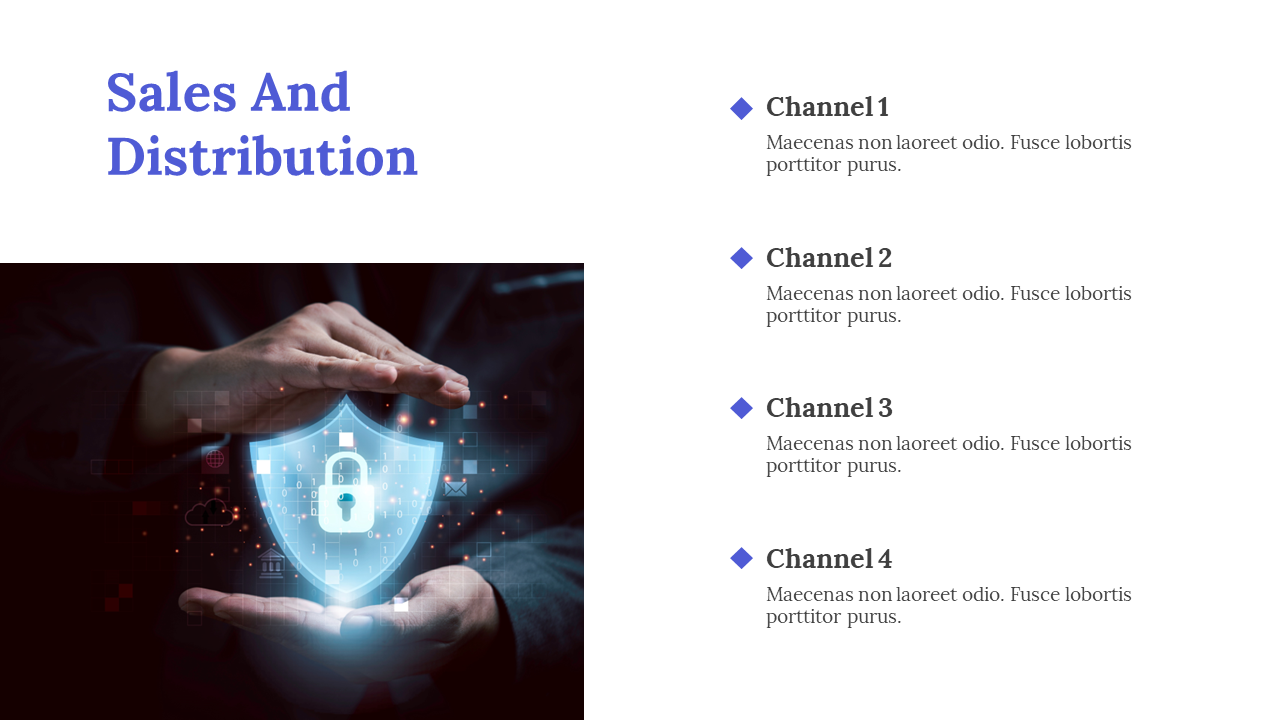 Sales And Distribution

Channel 1
Maecenas non laoreet odio. Fusce lobortis porttitor purus.

Channel 2
Maecenas non laoreet odio. Fusce lobortis porttitor purus.

Channel 3
Maecenas non laoreet odio. Fusce lobortis porttitor purus.

Channel 4
Maecenas non laoreet odio. Fusce lobortis porttitor purus.